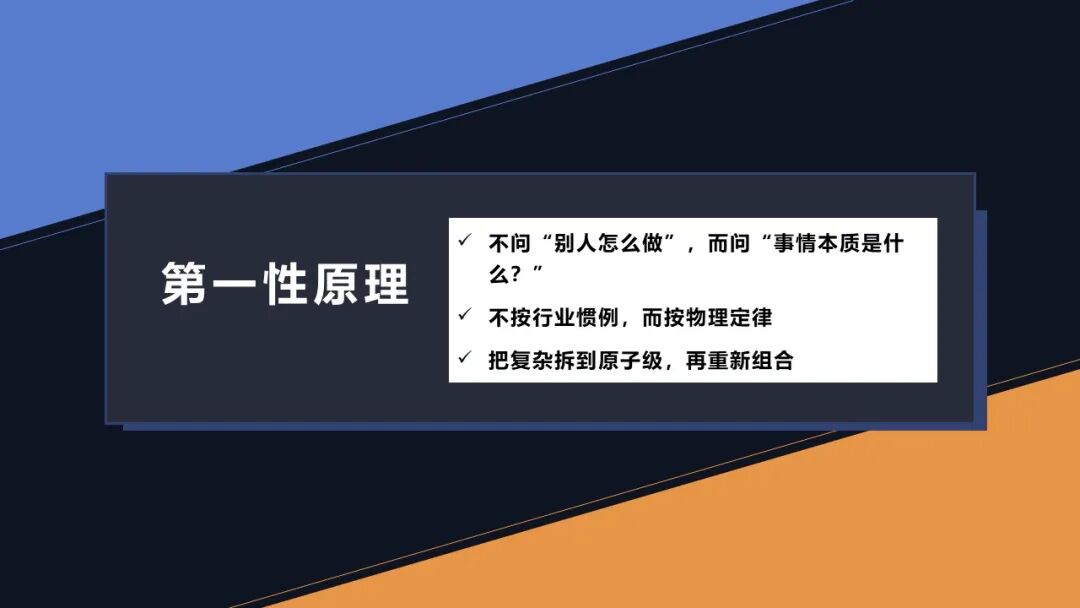 第一性原理

✓ 不问“别人怎么做”，而问“事情本质是什么？”

✓ 不按行业惯例，而按物理定律

✓ 把复杂拆到原子级，再重新组合